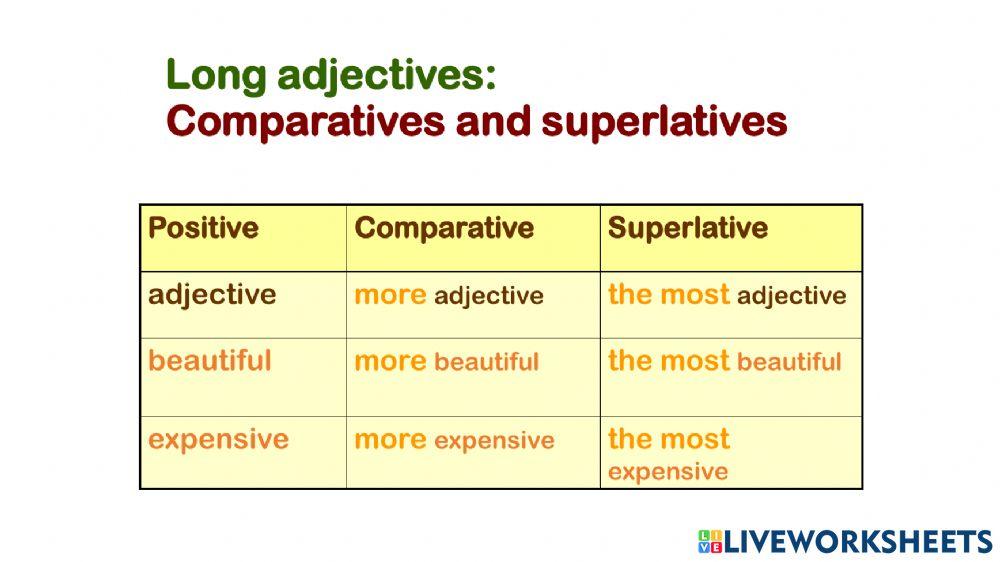 Long adjectives:
Comparatives and superlatives

| Positive | Comparative | Superlative |
|---|---|---|
| adjective | more adjective | the most adjective |
| beautiful | more beautiful | the most beautiful |
| expensive | more expensive | the most expensive |

LIVEWORKSHEETS